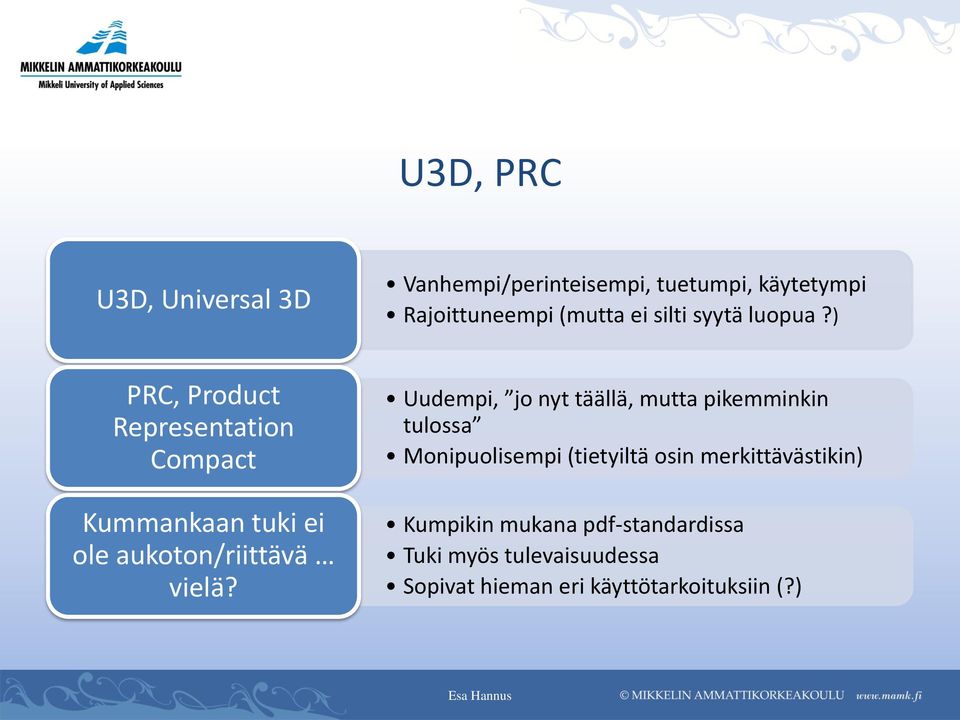 MIKKELIN AMMATTIKORKEAKOULU
Mikkeli University of Applied Sciences

U3D, PRC

U3D, Universal 3D

• Vanhempi/perinteisempi, tuetumpi, käytetympi
• Rajoittuneempi (mutta ei silti syytä luopua ?)

PRC, Product Representation Compact

• Uudempi, ”jo nyt täällä, mutta pikemminkin tulossa”
• Monipuolisempi (tietyiltä osin merkittävästikin)

Kummankaan tuki ei ole aukoton/riittävä … vielä?

• Kumpikin mukana pdf-standardissa
• Tuki myös tulevaisuudessa
• Sopivat hieman eri käyttötarkoituksiin (?)

Esa Hannus

© MIKKELIN AMMATTIKORKEAKOULU www.mamk.fi